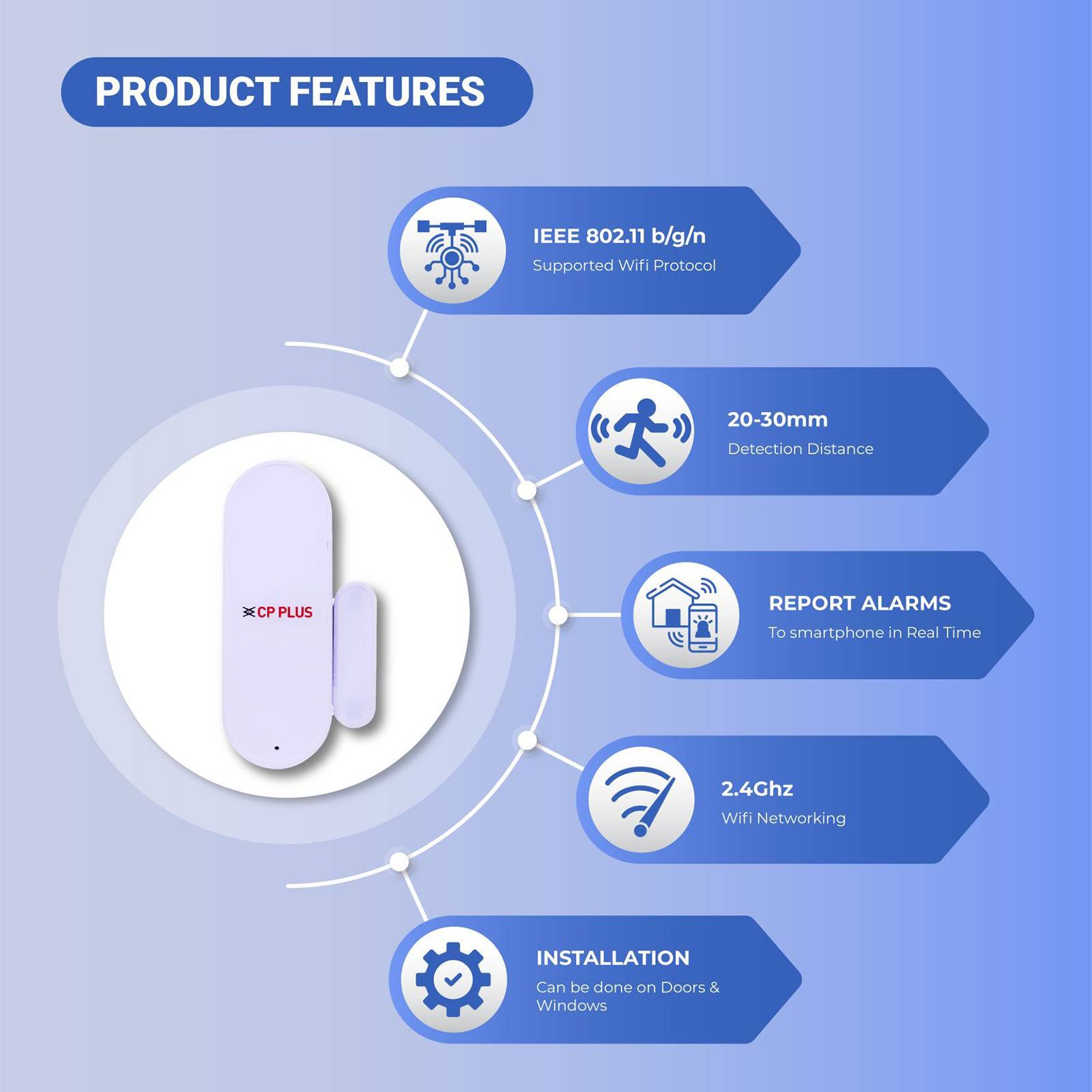 PRODUCT FEATURES

IEEE 802.11 b/g/n
Supported Wifi Protocol

20-30mm
Detection Distance

CP PLUS

REPORT ALARMS
To smartphone in Real Time

2.4Ghz
Wifi Networking

INSTALLATION
Can be done on Doors & Windows